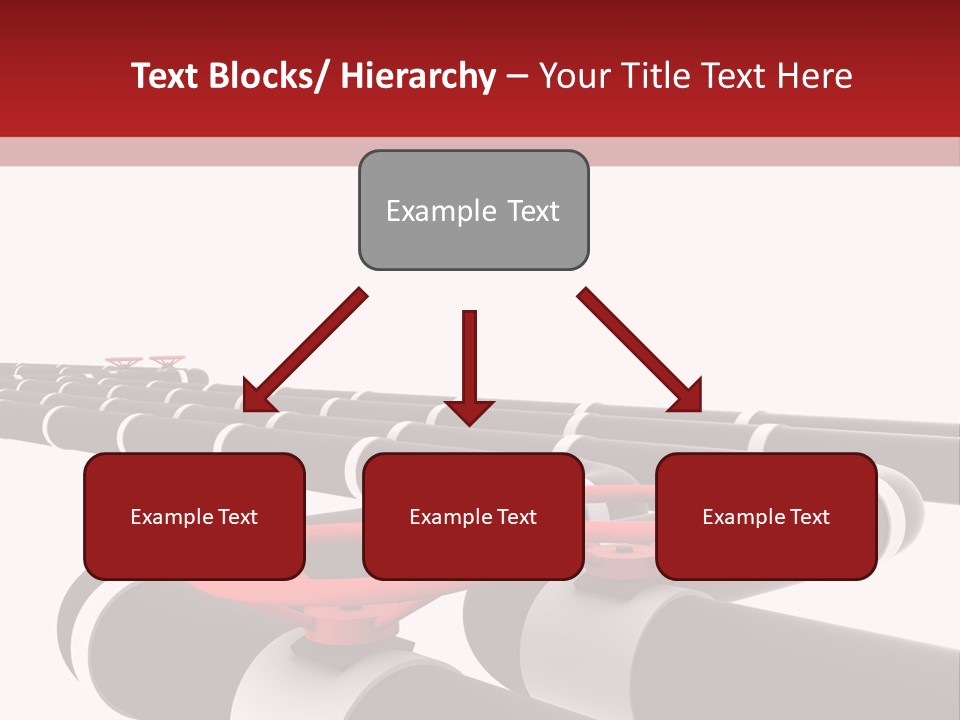 Text Blocks/ Hierarchy – Your Title Text Here

Example Text

Example Text

Example Text

Example Text